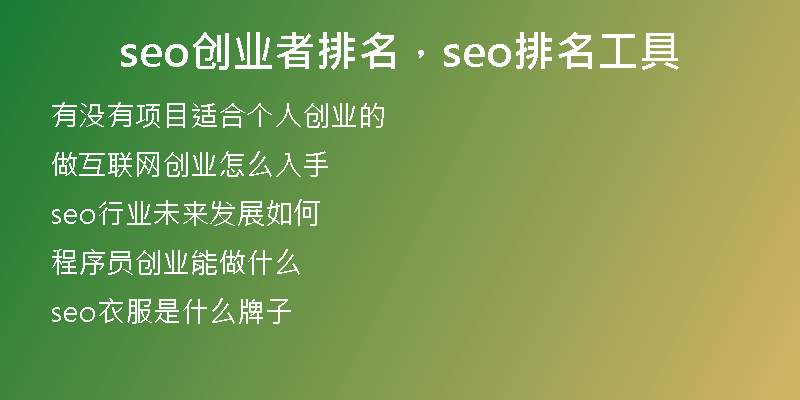 seo创业者排名，seo排名工具

有没有项目适合个人创业的

做互联网创业怎么入手

seo行业未来发展如何

程序员创业能做什么

seo衣服是什么牌子